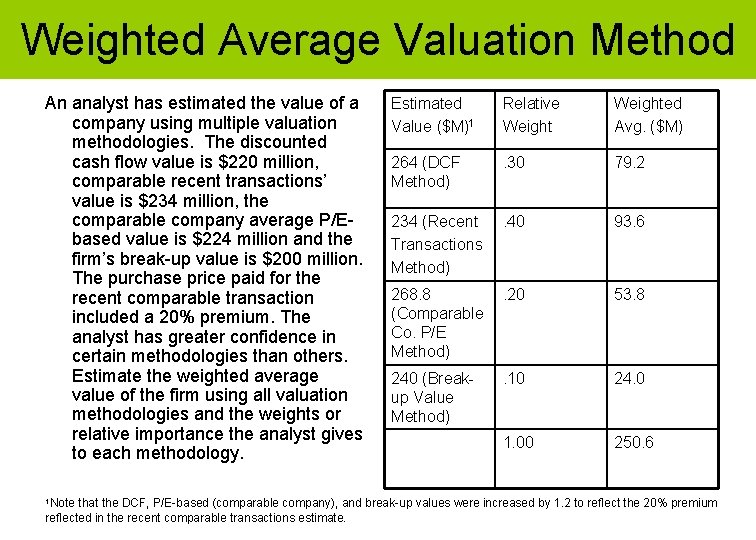 Weighted Average Valuation Method

An analyst has estimated the value of a company using multiple valuation methodologies. The discounted cash flow value is $220 million, comparable recent transactions' value is $234 million, the comparable company average P/E-based value is $224 million and the firm's break-up value is $200 million. The purchase price paid for the recent comparable transaction included a 20% premium. The analyst has greater confidence in certain methodologies than others. Estimate the weighted average value of the firm using all valuation methodologies and the weights or relative importance the analyst gives to each methodology.

| Estimated Value ($M)$^1$ | Relative Weight | Weighted Avg. ($M) |
|---|---|---|
| 264 (DCF Method) | .30 | 79.2 |
| 234 (Recent Transactions Method) | .40 | 93.6 |
| 268.8 (Comparable Co. P/E Method) | .20 | 53.8 |
| 240 (Break-up Value Method) | .10 | 24.0 |
| | 1.00 | 250.6 |

$^1$Note that the DCF, P/E-based (comparable company), and break-up values were increased by 1.2 to reflect the 20% premium reflected in the recent comparable transactions estimate.